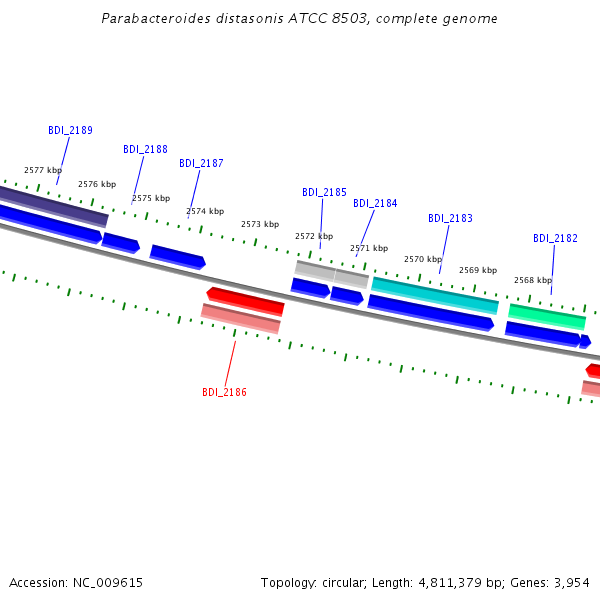 Parabacteroides distasonis ATCC 8503, complete genome

BDI_2189
BDI_2188
BDI_2187
BDI_2185
BDI_2184
BDI_2183
BDI_2182

2577 kbp
2576 kbp
2575 kbp
2574 kbp
2573 kbp
2572 kbp
2571 kbp
2570 kbp
2569 kbp
2568 kbp

BDI_2186

Accession: NC_009615

Topology: circular; Length: 4,811,379 bp; Genes: 3,954